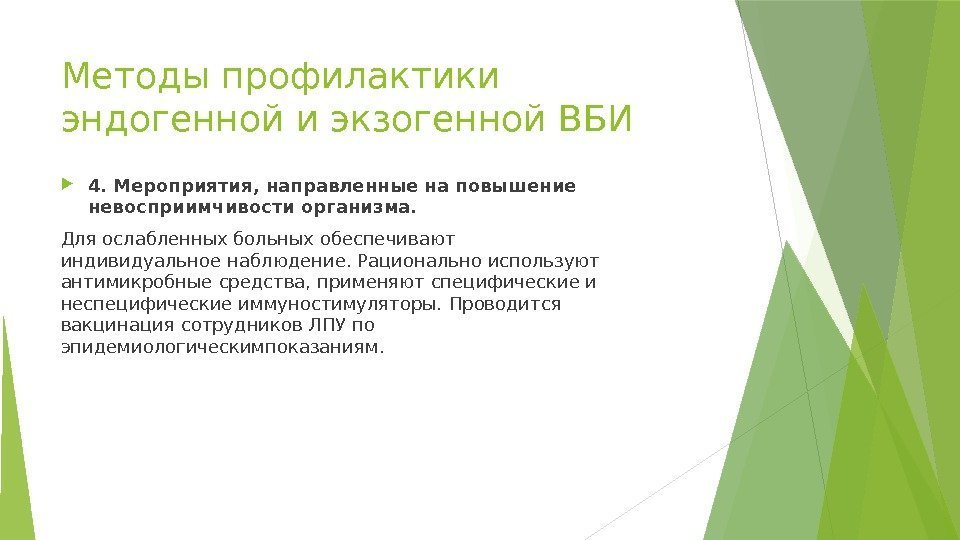 Методы профилактики эндогенной и экзогенной ВБИ

4. Мероприятия, направленные на повышение невосприимчивости организма.

Для ослабленных больных обеспечивают индивидуальное наблюдение. Рационально используют антимикробные средства, применяют специфические и неспецифические иммуностимуляторы. Проводится вакцинация сотрудников ЛПУ по эпидемиологическимпоказаниям.